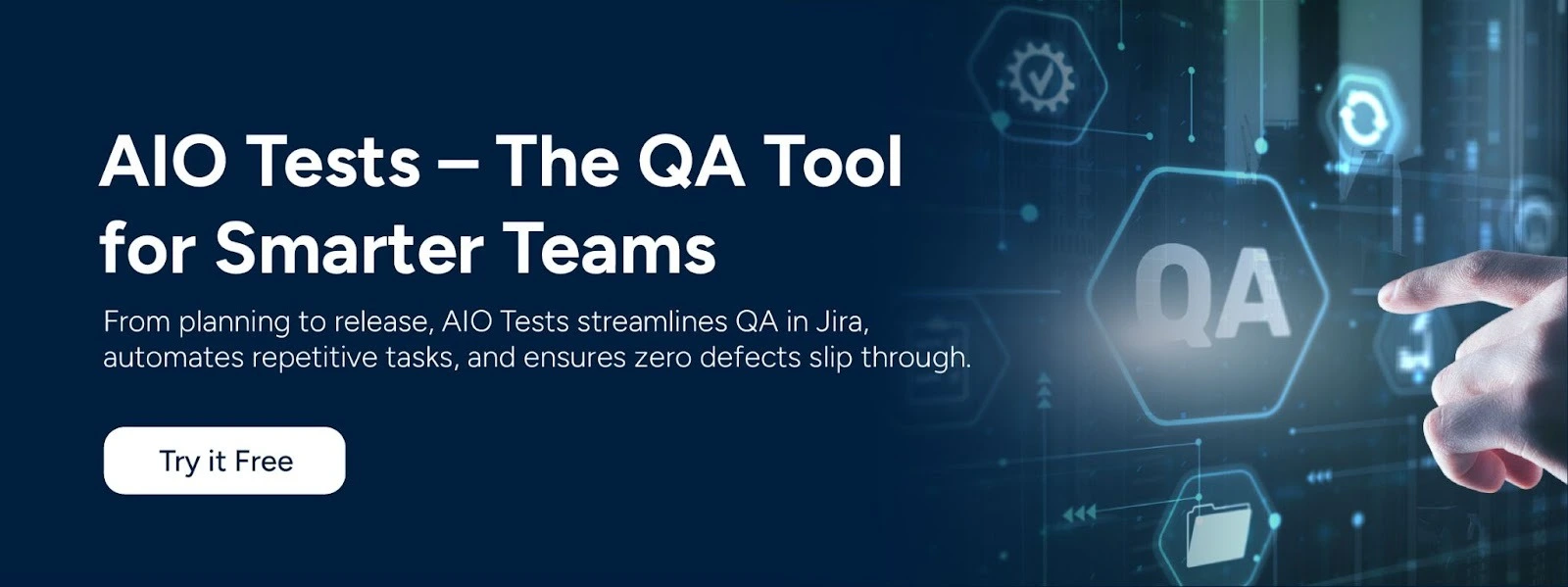 AIO Tests – The QA Tool for Smarter Teams

From planning to release, AIO Tests streamlines QA in Jira, automates repetitive tasks, and ensures zero defects slip through.

Try it Free

QA